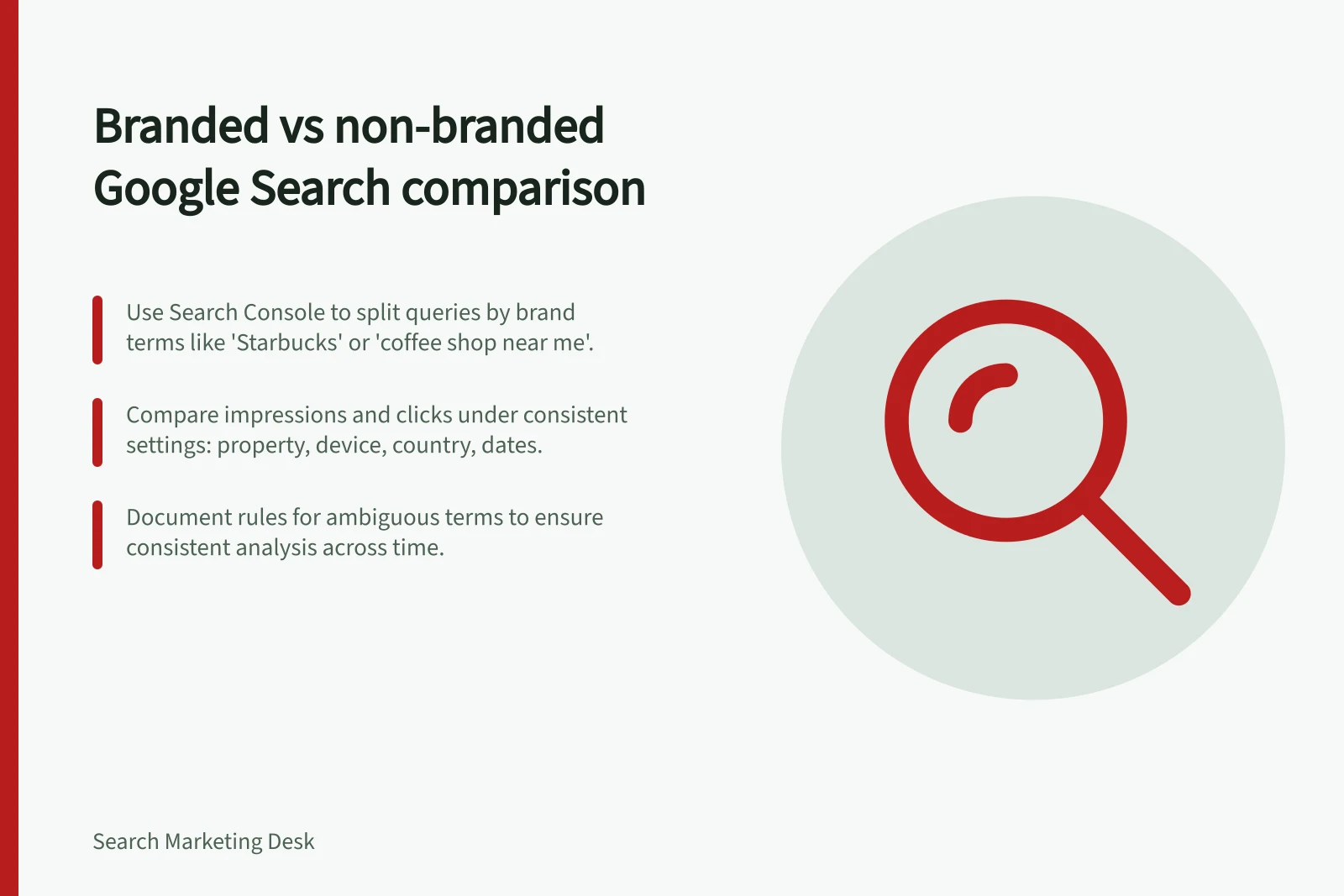 Branded vs non-branded Google Search comparison

Use Search Console to split queries by brand terms like 'Starbucks' or 'coffee shop near me'.

Compare impressions and clicks under consistent settings: property, device, country, dates.

Document rules for ambiguous terms to ensure consistent analysis across time.

Search Marketing Desk